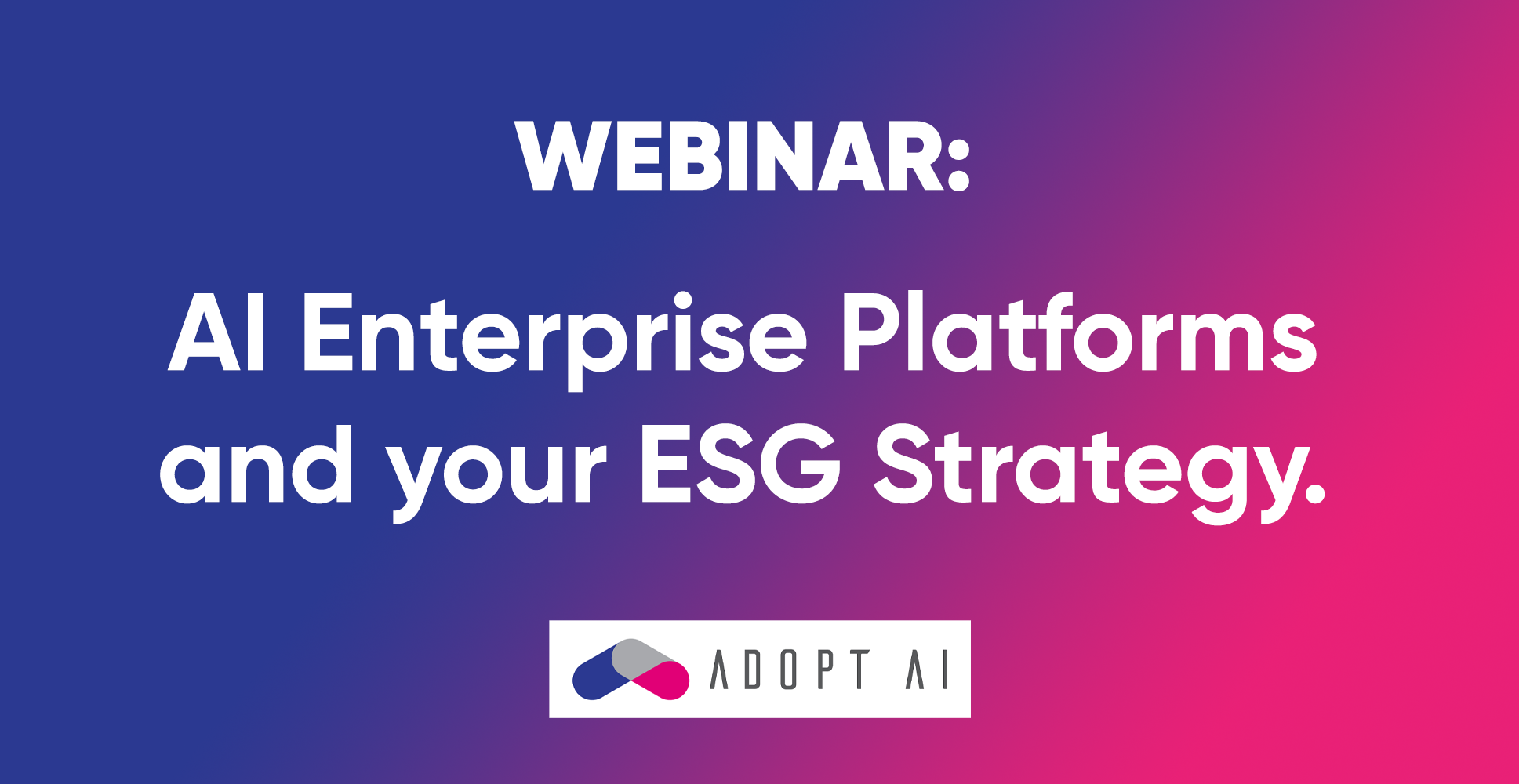 WEBINAR:

AI Enterprise Platforms and your ESG Strategy.

ADOPT AI